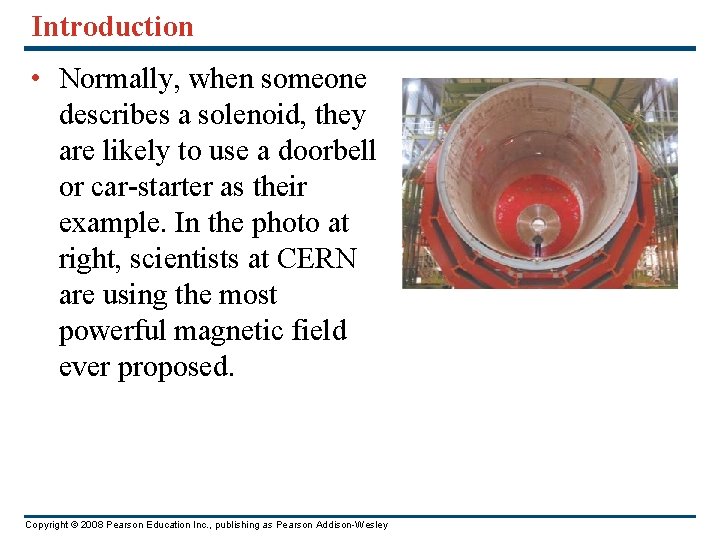 Introduction

• Normally, when someone describes a solenoid, they are likely to use a doorbell or car-starter as their example. In the photo at right, scientists at CERN are using the most powerful magnetic field ever proposed.

Copyright © 2008 Pearson Education Inc., publishing as Pearson Addison-Wesley